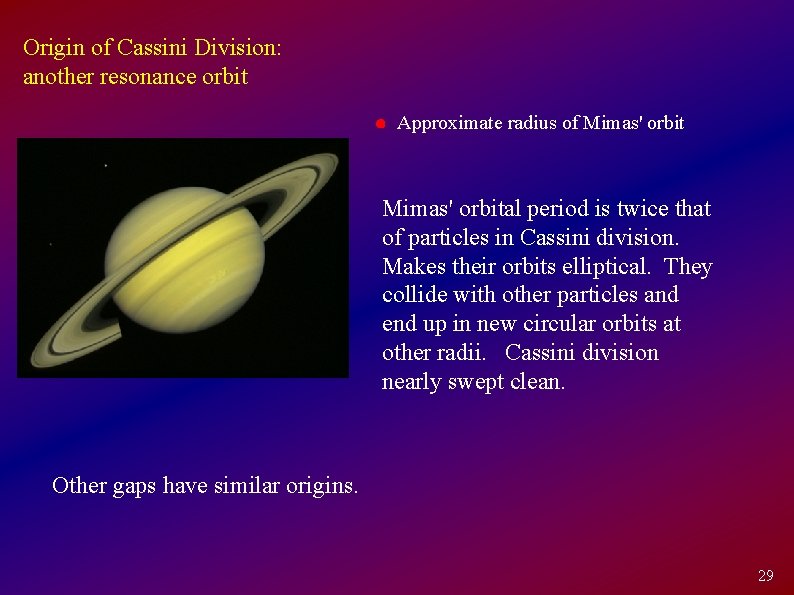 Origin of Cassini Division:
another resonance orbit

Approximate radius of Mimas' orbit

Mimas' orbital period is twice that of particles in Cassini division. Makes their orbits elliptical. They collide with other particles and end up in new circular orbits at other radii. Cassini division nearly swept clean.

Other gaps have similar origins.

29